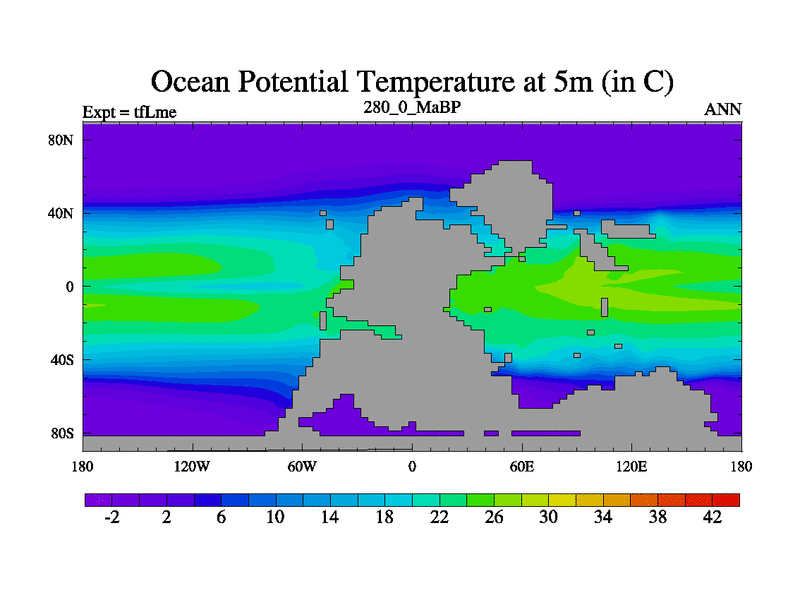 Ocean Potential Temperature at 5m (in C)

Expt = tfLme

280_0_MaBP

ANN

80N

40N

0

40S

80S

180

120W

60W

0

60E

120E

180

-2

2

6

10

14

18

22

26

30

34

38

42